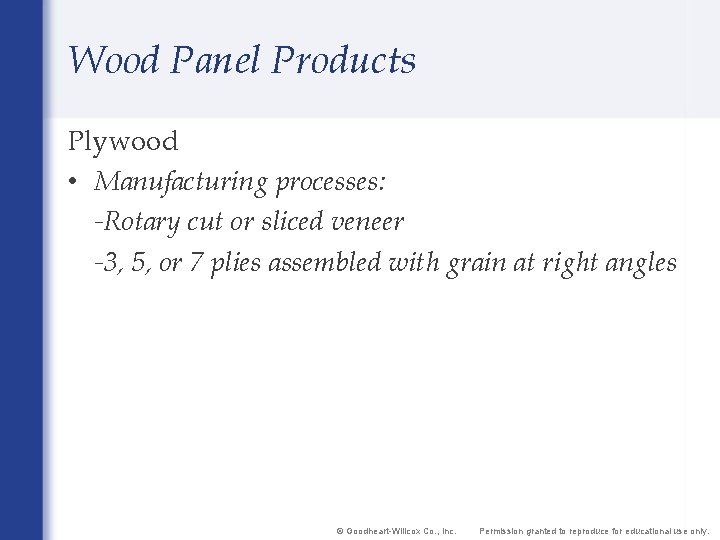 Wood Panel Products

Plywood

• Manufacturing processes:

-Rotary cut or sliced veneer

-3, 5, or 7 plies assembled with grain at right angles

© Goodheart-Willcox Co., Inc. Permission granted to reproduce for educational use only.